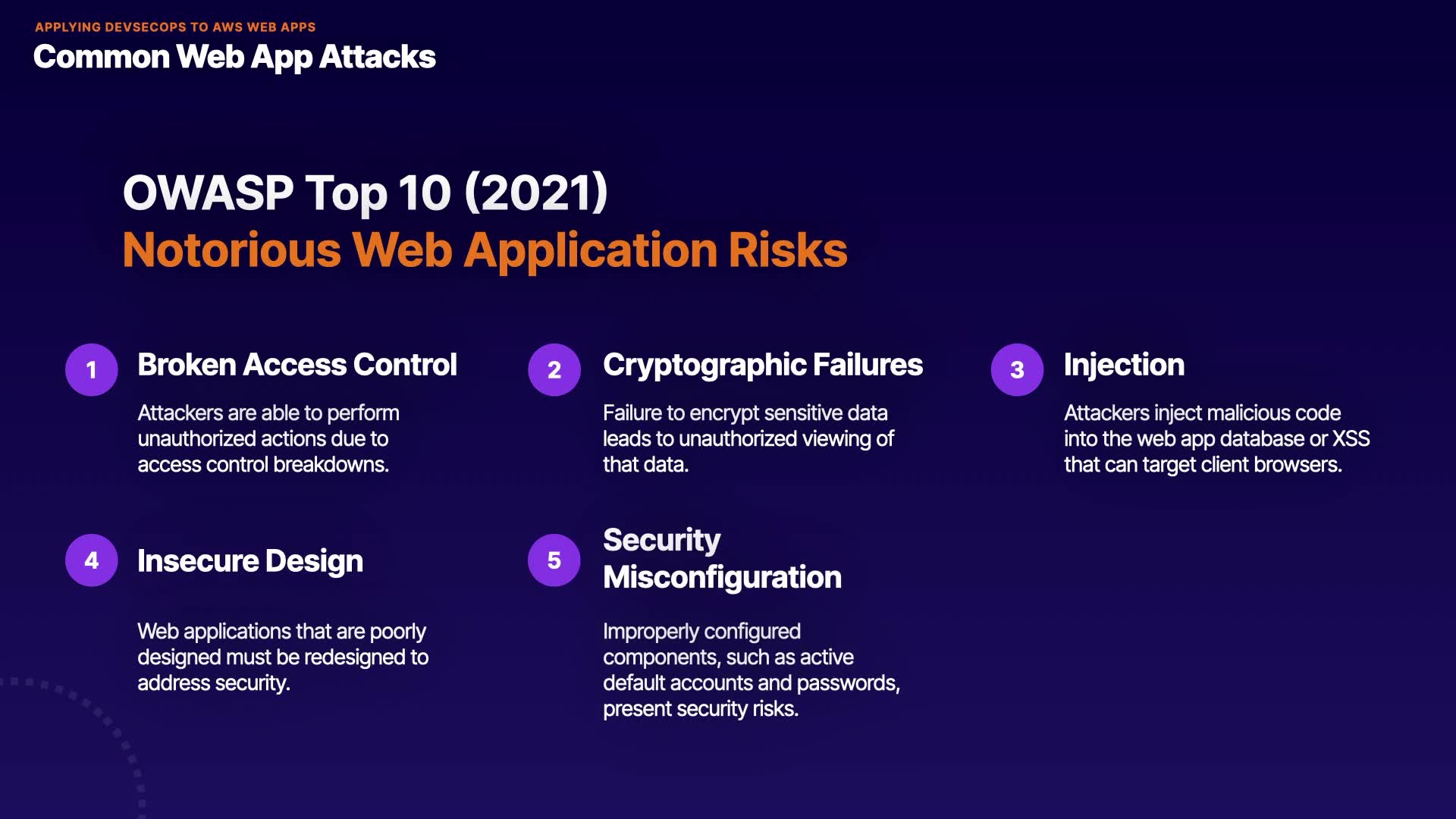 APPLYING DEVSECOPS TO AWS WEB APPS
Common Web App Attacks

OWASP Top 10 (2021)
Notorious Web Application Risks

1
Broken Access Control
Attackers are able to perform unauthorized actions due to access control breakdowns.

2
Cryptographic Failures
Failure to encrypt sensitive data leads to unauthorized viewing of that data.

3
Injection
Attackers inject malicious code into the web app database or XSS that can target client browsers.

4
Insecure Design
Web applications that are poorly designed must be redesigned to address security.

5
Security Misconfiguration
Improperly configured components, such as active default accounts and passwords, present security risks.